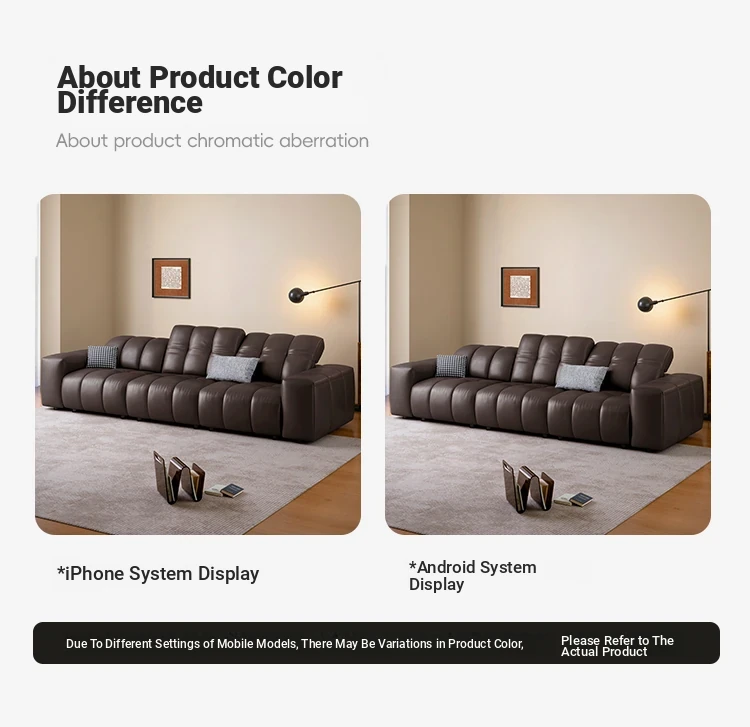 About Product Color Difference

About product chromatic aberration

*iPhone System Display

*Android System Display

Due To Different Settings of Mobile Models, There May Be Variations in Product Color, Please Refer to The Actual Product